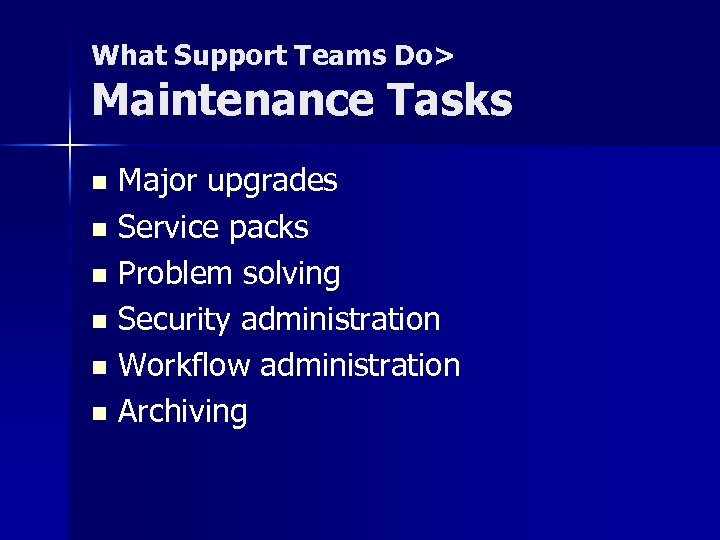 What Support Teams Do>
Maintenance Tasks

- Major upgrades
- Service packs
- Problem solving
- Security administration
- Workflow administration
- Archiving